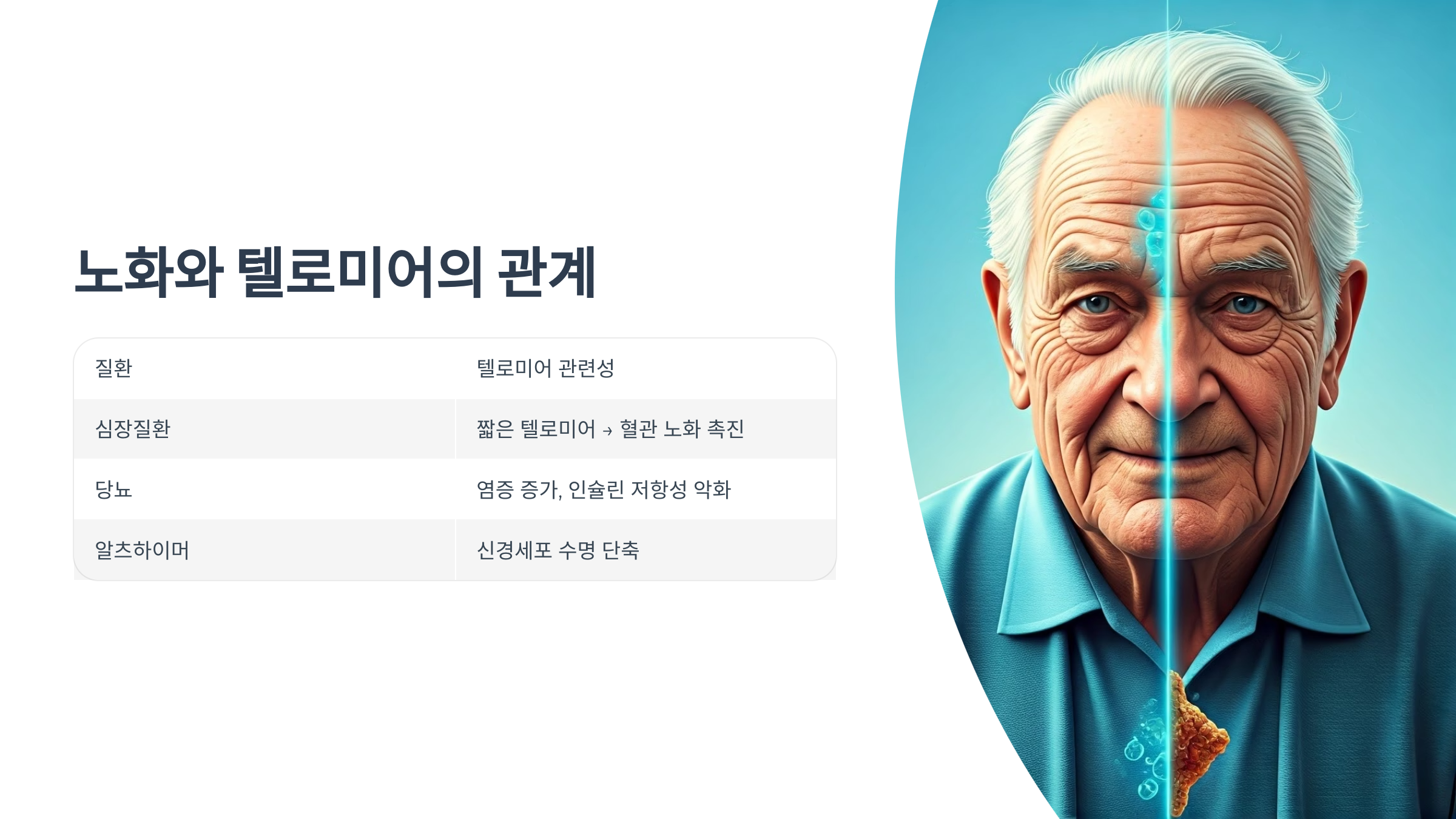 노화와 텔로미어의 관계

| 질환 | 텔로미어 관련성 |
|---|---|
| 심장질환 | 짧은 텔로미어 → 혈관 노화 촉진 |
| 당뇨 | 염증 증가, 인슐린 저항성 악화 |
| 알츠하이머 | 신경세포 수명 단축 |